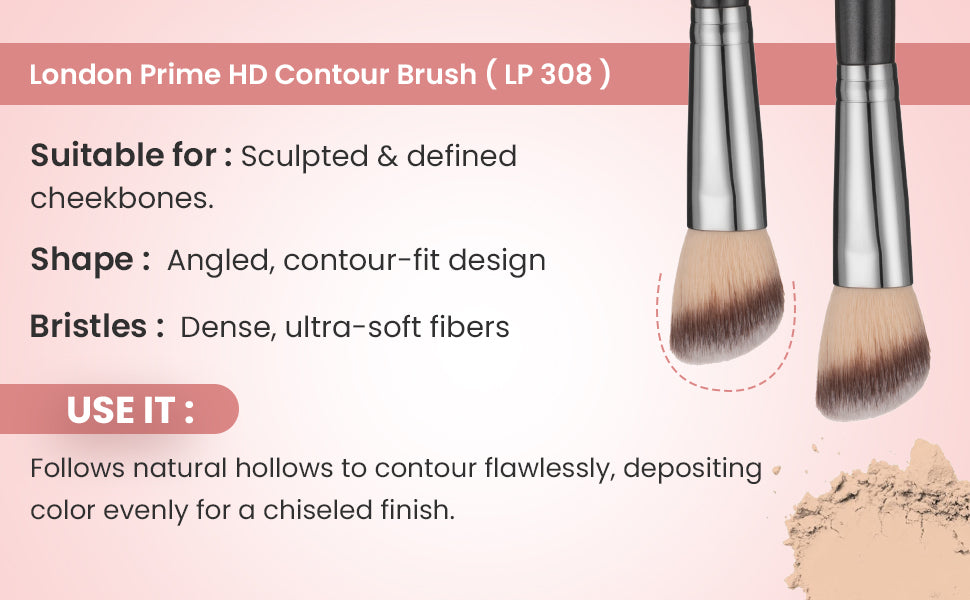 London Prime HD Contour Brush ( LP 308 )

Suitable for : Sculpted & defined cheekbones.

Shape : Angled, contour-fit design

Bristles : Dense, ultra-soft fibers

USE IT :

Follows natural hollows to contour flawlessly, depositing color evenly for a chiseled finish.